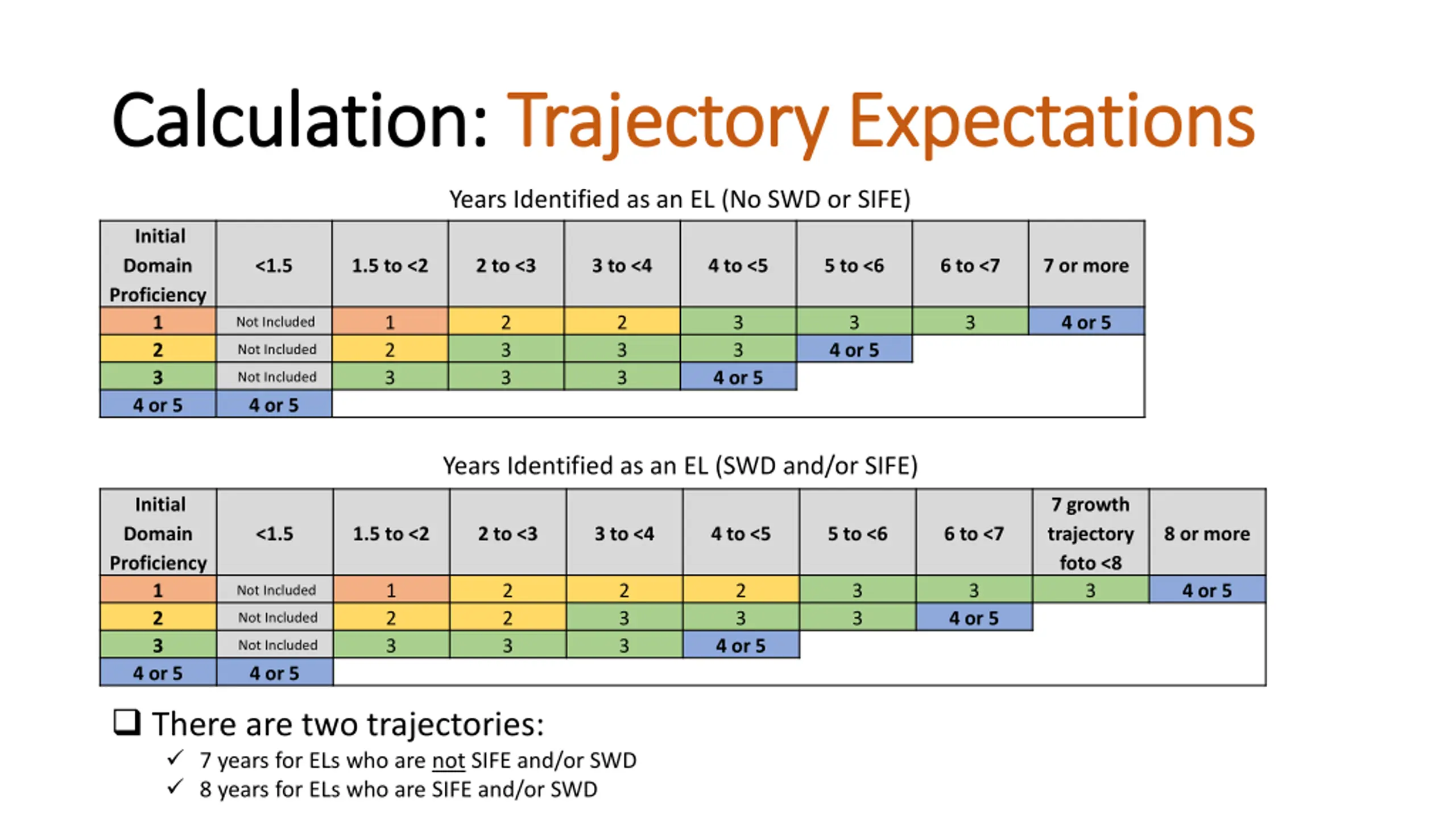 Calculation: Trajectory Expectations

Years Identified as an EL (No SWD or SIFE)

| Initial Domain Proficiency | <1.5 | 1.5 to <2 | 2 to <3 | 3 to <4 | 4 to <5 | 5 to <6 | 6 to <7 | 7 or more |
|---|---|---|---|---|---|---|---|---|
| 1 | Not Included | 1 | 2 | 2 | 3 | 3 | 3 | 4 or 5 |
| 2 | Not Included | 2 | 3 | 3 | 3 | 4 or 5 | | |
| 3 | Not Included | 3 | 3 | 3 | 4 or 5 | | | |
| 4 or 5 | 4 or 5 | | | | | | | |

Years Identified as an EL (SWD and/or SIFE)

| Initial Domain Proficiency | <1.5 | 1.5 to <2 | 2 to <3 | 3 to <4 | 4 to <5 | 5 to <6 | 6 to <7 | 7 growth trajectory foto <8 | 8 or more |
|---|---|---|---|---|---|---|---|---|---|
| 1 | Not Included | 1 | 2 | 2 | 2 | 3 | 3 | 3 | 4 or 5 |
| 2 | Not Included | 2 | 2 | 3 | 3 | 3 | 4 or 5 | | |
| 3 | Not Included | 3 | 3 | 3 | 4 or 5 | | | | |
| 4 or 5 | 4 or 5 | | | | | | | | |

❑ There are two trajectories:
✓ 7 years for ELs who are not SIFE and/or SWD
✓ 8 years for ELs who are SIFE and/or SWD